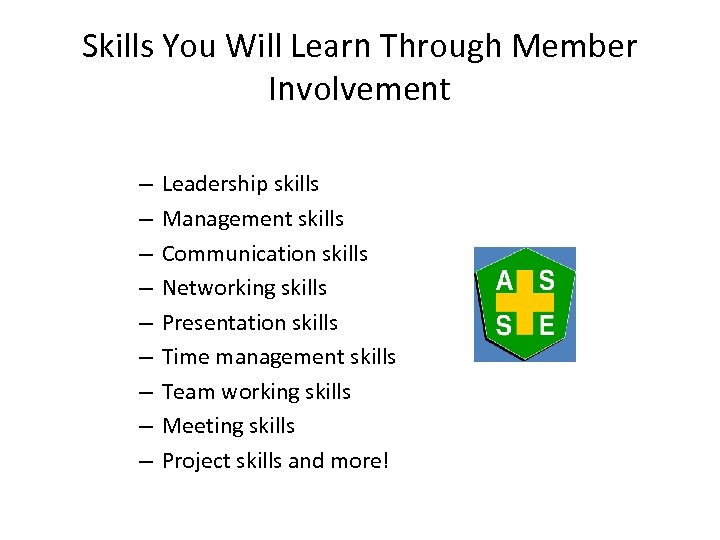 Skills You Will Learn Through Member Involvement

– Leadership skills
– Management skills
– Communication skills
– Networking skills
– Presentation skills
– Time management skills
– Team working skills
– Meeting skills
– Project skills and more!

A S
S E